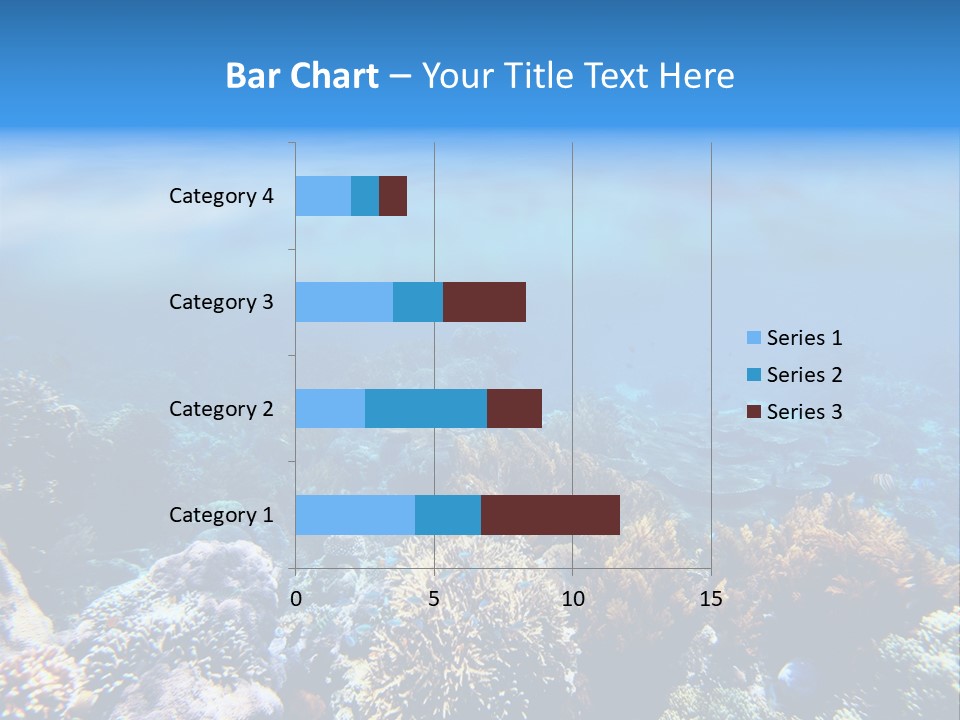 Bar Chart – Your Title Text Here

Category 4
Category 3
Category 2
Category 1

0
5
10
15

Series 1
Series 2
Series 3